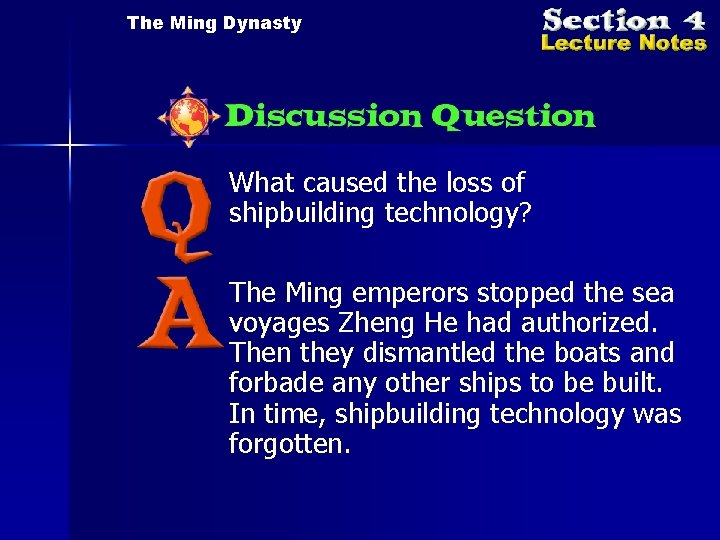 The Ming Dynasty

Section 4
Lecture Notes

Discussion Question

Q

What caused the loss of shipbuilding technology?

A

The Ming emperors stopped the sea voyages Zheng He had authorized. Then they dismantled the boats and forbade any other ships to be built. In time, shipbuilding technology was forgotten.